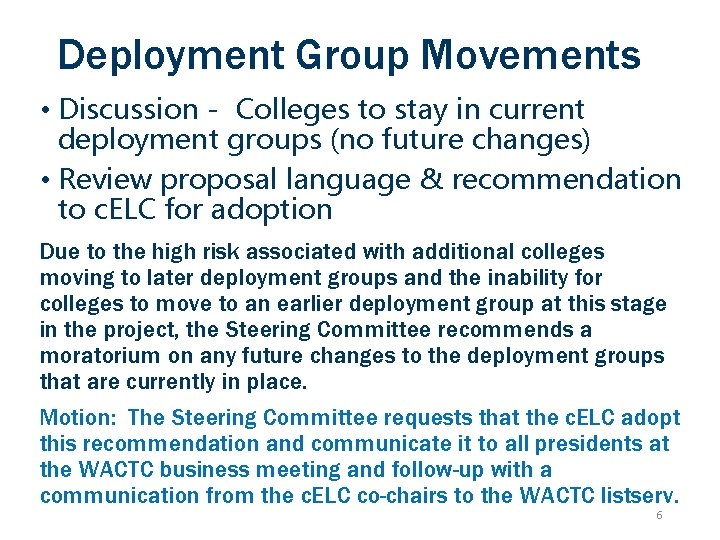 Deployment Group Movements

• Discussion - Colleges to stay in current deployment groups (no future changes)

• Review proposal language & recommendation to cELC for adoption

Due to the high risk associated with additional colleges moving to later deployment groups and the inability for colleges to move to an earlier deployment group at this stage in the project, the Steering Committee recommends a moratorium on any future changes to the deployment groups that are currently in place.

Motion: The Steering Committee requests that the cELC adopt this recommendation and communicate it to all presidents at the WACTC business meeting and follow-up with a communication from the cELC co-chairs to the WACTC listserv.

6